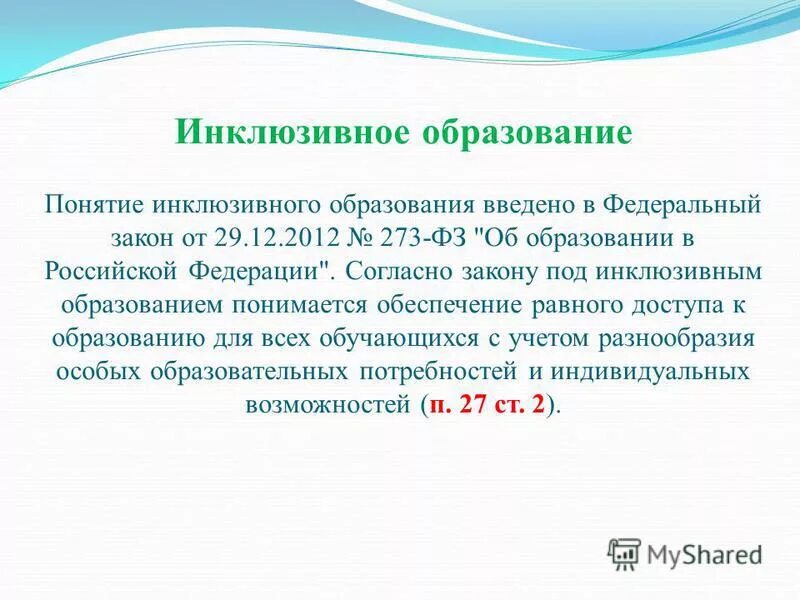 Инклюзивное образование

Понятие инклюзивного образования введено в Федеральный закон от 29.12.2012 № 273-ФЗ "Об образовании в Российской Федерации". Согласно закону под инклюзивным образованием понимается обеспечение равного доступа к образованию для всех обучающихся с учетом разнообразия особых образовательных потребностей и индивидуальных возможностей (п. 27 ст. 2).

MyShared